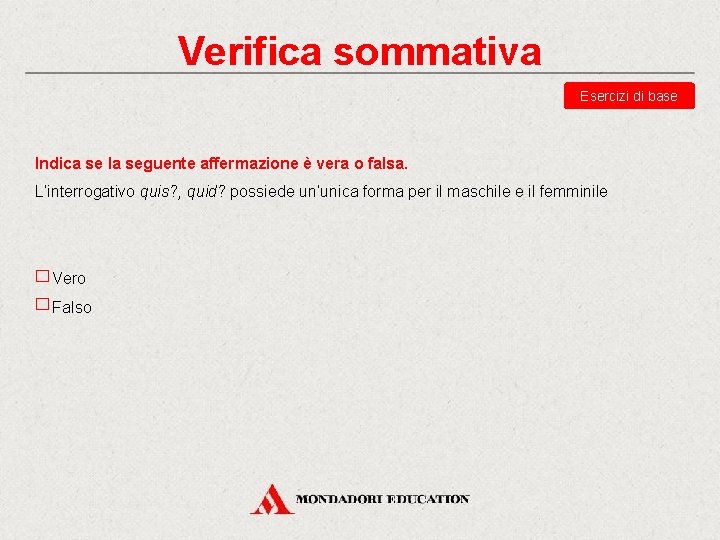 Verifica sommativa

Esercizi di base

Indica se la seguente affermazione è vera o falsa.

L'interrogativo quis?, quid? possiede un'unica forma per il maschile e il femminile

☐ Vero

☐ Falso

MONDADORI EDUCATION